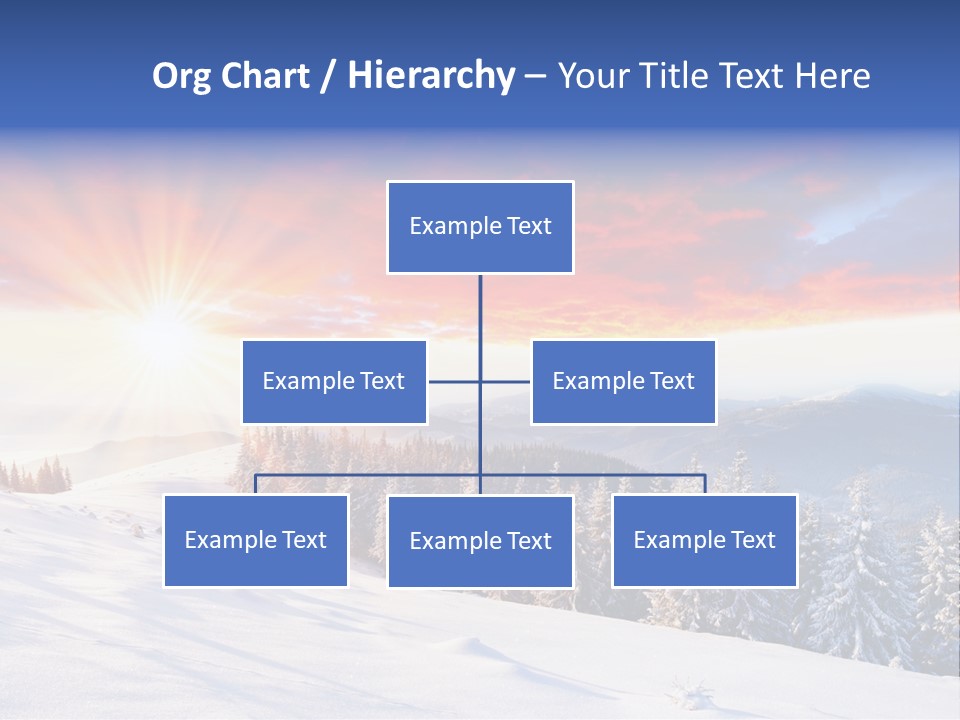 Org Chart / Hierarchy – Your Title Text Here

Example Text

Example Text

Example Text

Example Text

Example Text

Example Text